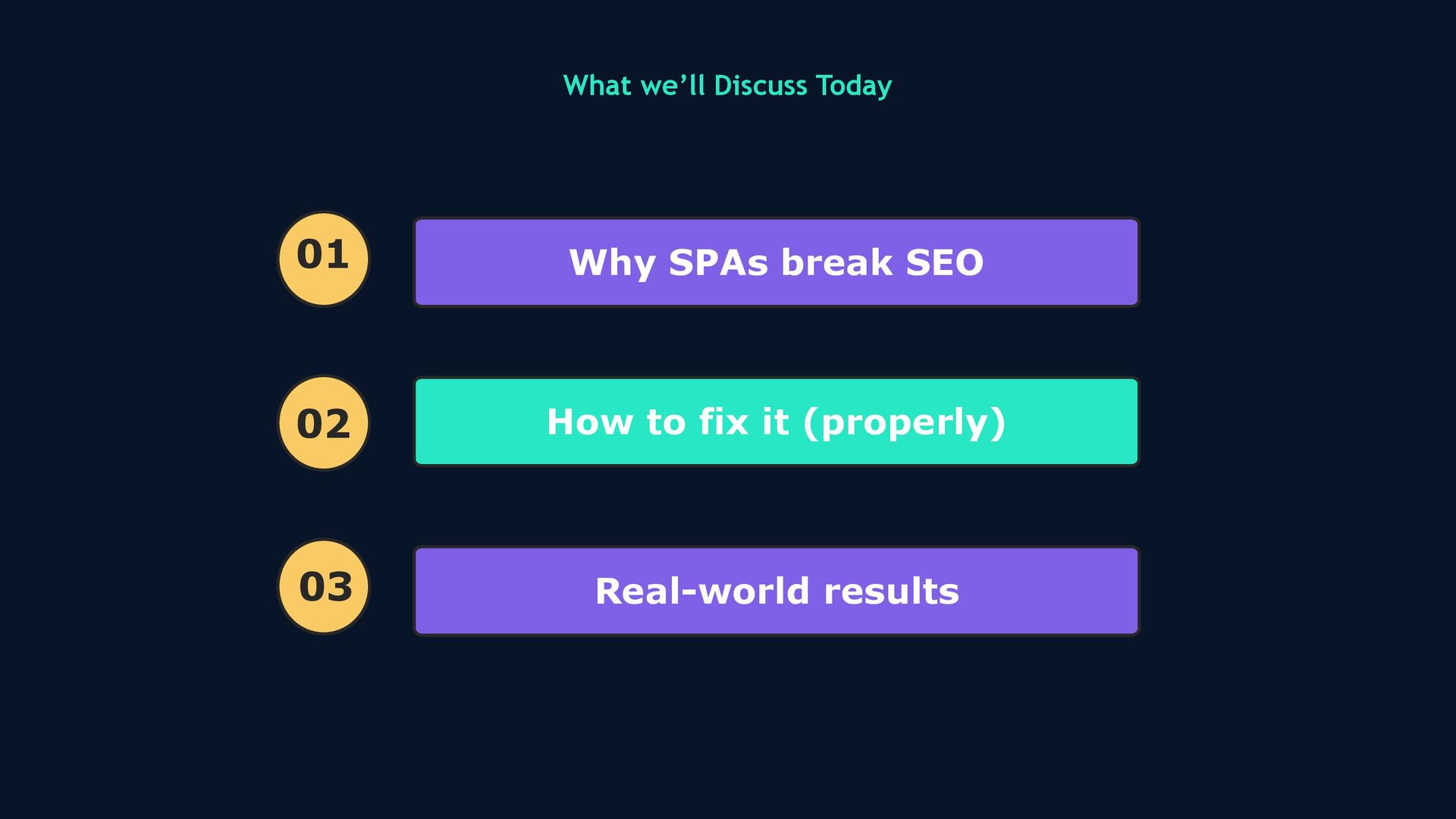 What we’ll Discuss Today

01 Why SPAs break SEO

02 How to fix it (properly)

03 Real-world results